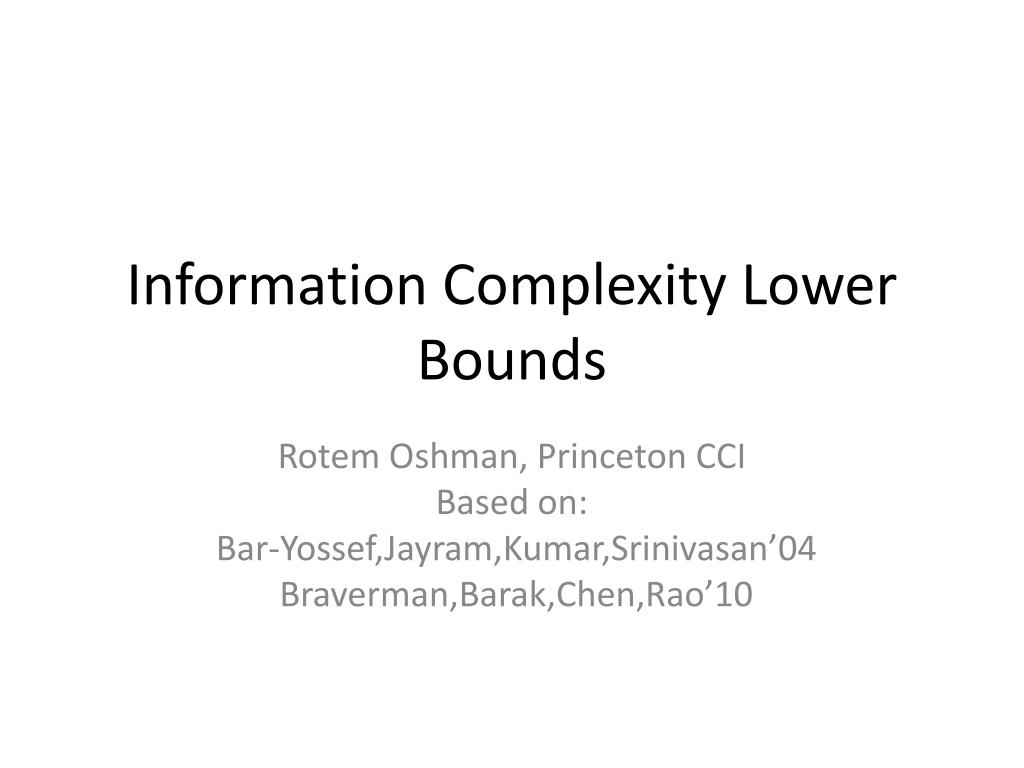 Information Complexity Lower Bounds

Rotem Oshman, Princeton CCI
Based on:
Bar-Yossef,Jayram,Kumar,Srinivasan’04
Braverman,Barak,Chen,Rao’10